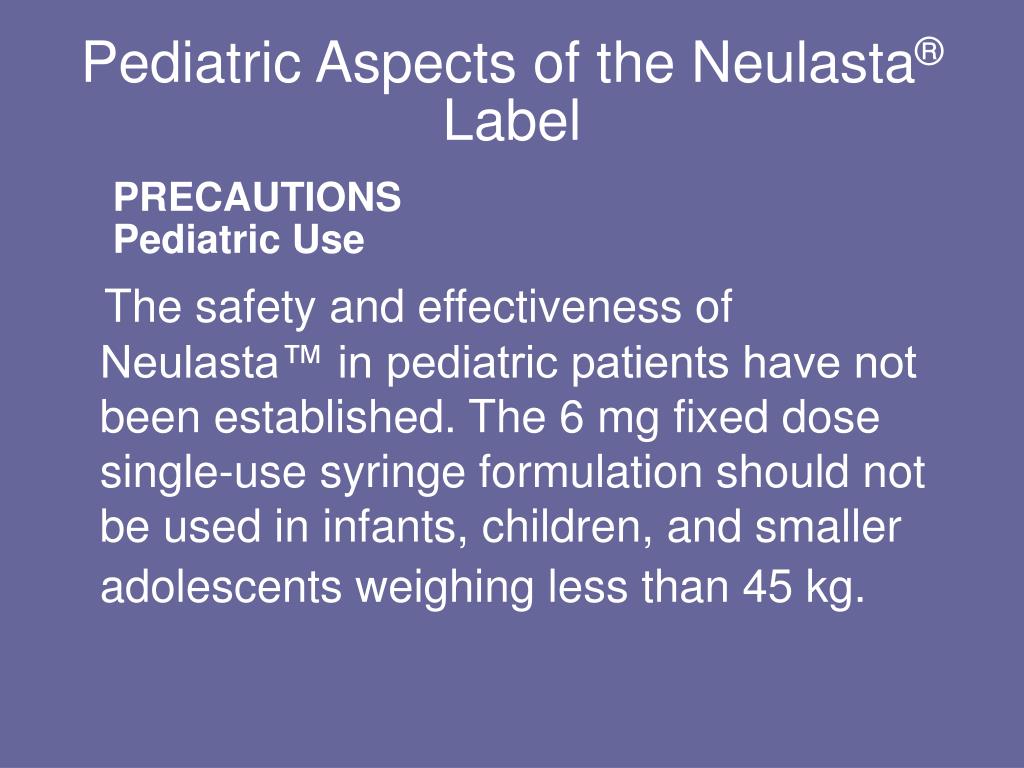 Pediatric Aspects of the Neulasta® Label

PRECAUTIONS
Pediatric Use

The safety and effectiveness of Neulasta™ in pediatric patients have not been established. The 6 mg fixed dose single-use syringe formulation should not be used in infants, children, and smaller adolescents weighing less than 45 kg.